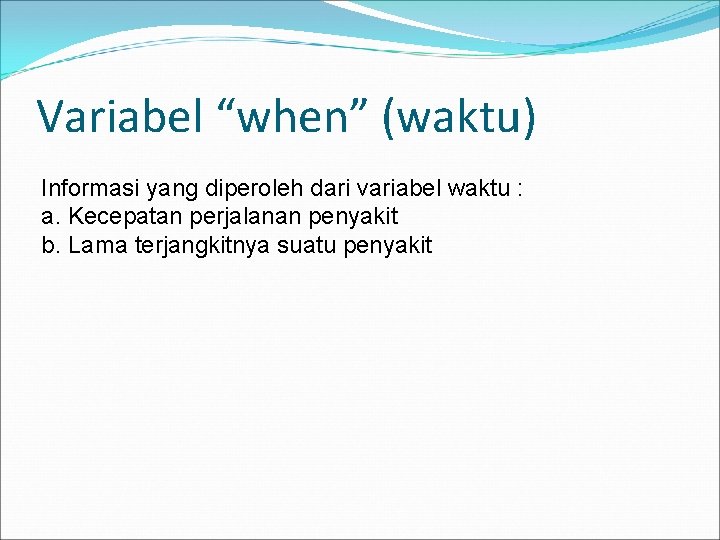 Variabel “when” (waktu)

Informasi yang diperoleh dari variabel waktu :
a. Kecepatan perjalanan penyakit
b. Lama terjangkitnya suatu penyakit